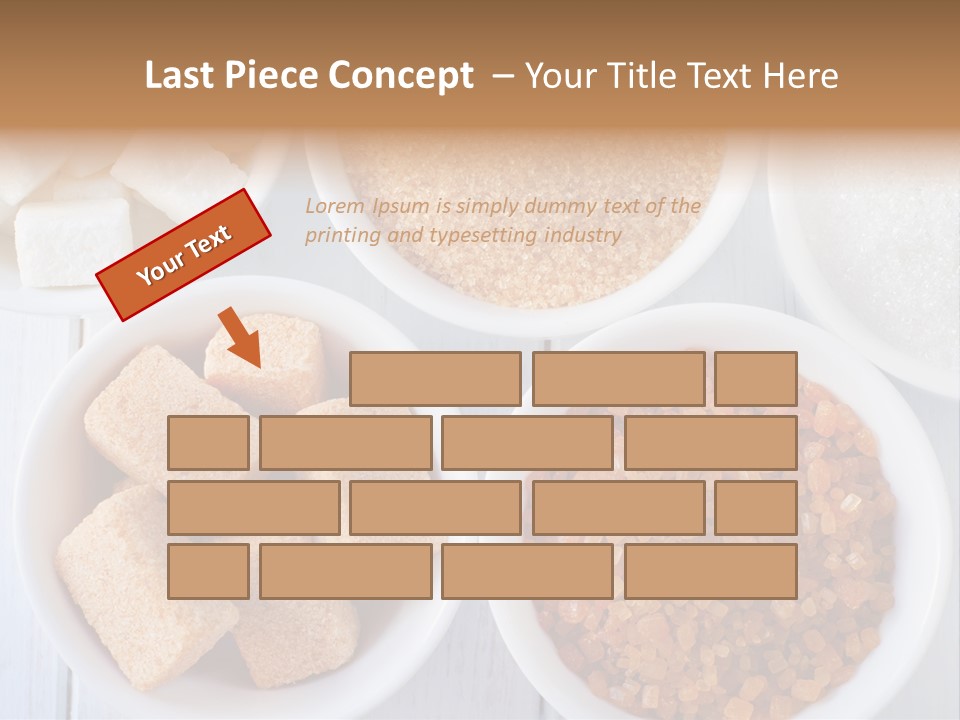 Last Piece Concept – Your Title Text Here

Lorem Ipsum is simply dummy text of the printing and typesetting industry

Your Text